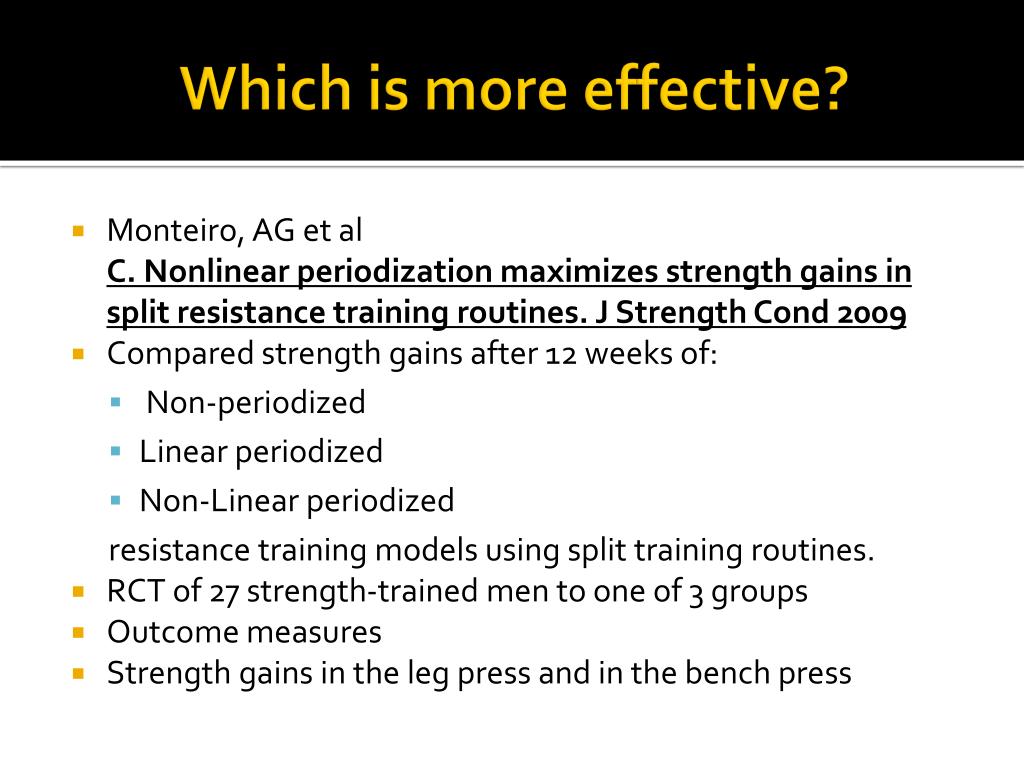 Which is more effective?

Monteiro, AG et al
C. Nonlinear periodization maximizes strength gains in split resistance training routines. J Strength Cond 2009

Compared strength gains after 12 weeks of:

Non-periodized

Linear periodized

Non-Linear periodized

resistance training models using split training routines.

RCT of 27 strength-trained men to one of 3 groups

Outcome measures

Strength gains in the leg press and in the bench press